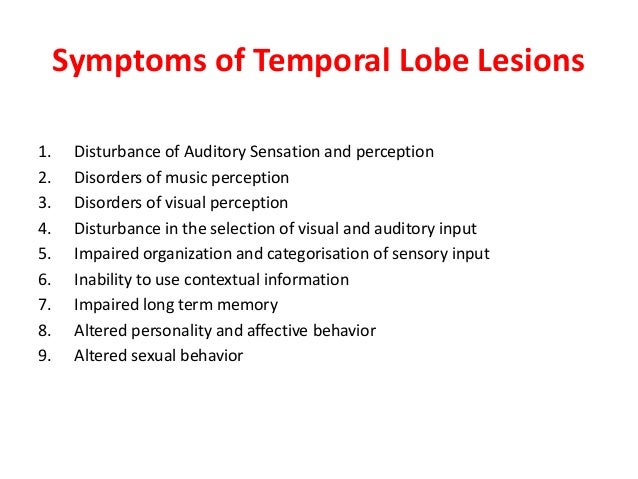 Symptoms of Temporal Lobe Lesions

1. Disturbance of Auditory Sensation and perception
2. Disorders of music perception
3. Disorders of visual perception
4. Disturbance in the selection of visual and auditory input
5. Impaired organization and categorisation of sensory input
6. Inability to use contextual information
7. Impaired long term memory
8. Altered personality and affective behavior
9. Altered sexual behavior